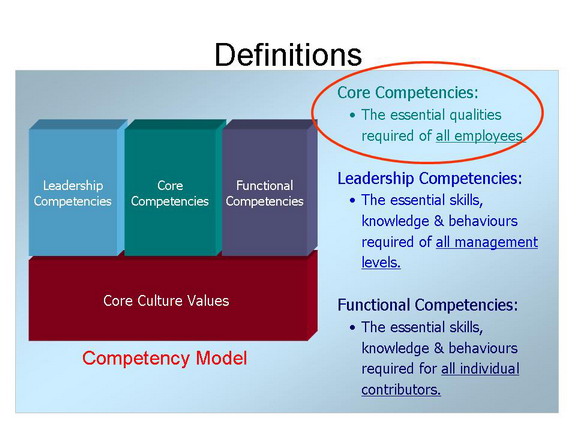 Definitions

Leadership Competencies

Core Competencies

Functional Competencies

Core Culture Values

Competency Model

Core Competencies:
• The essential qualities required of all employees

Leadership Competencies:
• The essential skills, knowledge & behaviours required of all management levels.

Functional Competencies:
• The essential skills, knowledge & behaviours required for all individual contributors.